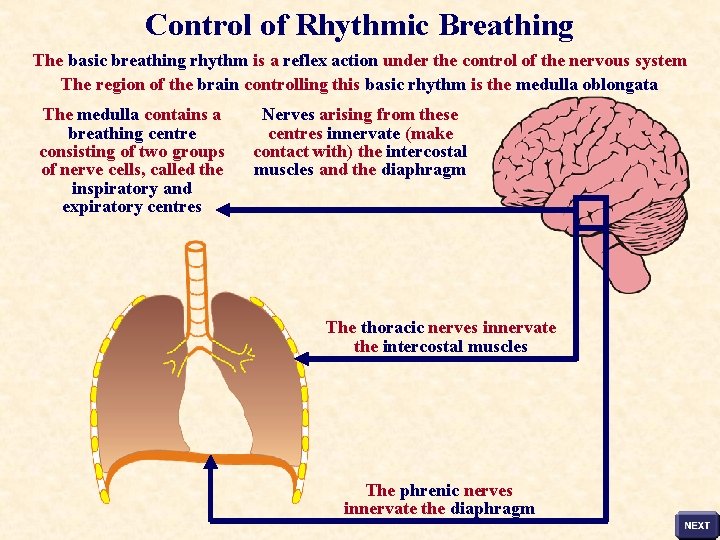 Control of Rhythmic Breathing

The basic breathing rhythm is a reflex action under the control of the nervous system

The region of the brain controlling this basic rhythm is the medulla oblongata

The medulla contains a breathing centre consisting of two groups of nerve cells, called the inspiratory and expiratory centres

Nerves arising from these centres innervate (make contact with) the intercostal muscles and the diaphragm

The thoracic nerves innervate the intercostal muscles

The phrenic nerves innervate the diaphragm

NEXT